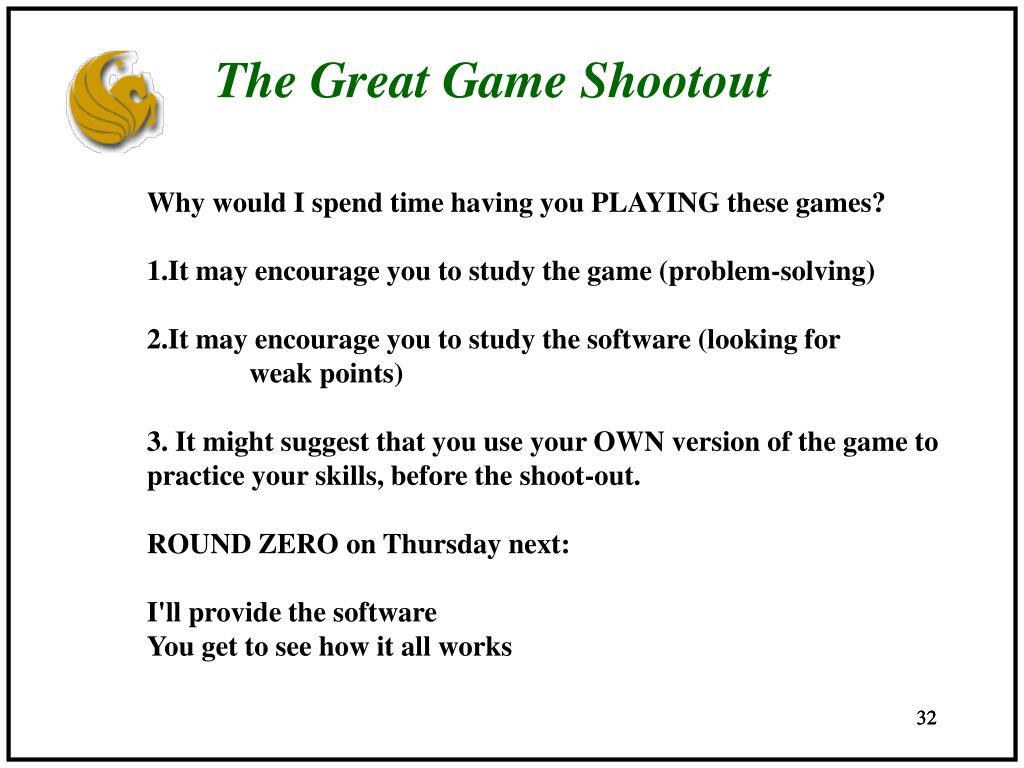 The Great Game Shootout

Why would I spend time having you PLAYING these games?

1.It may encourage you to study the game (problem-solving)

2.It may encourage you to study the software (looking for weak points)

3. It might suggest that you use your OWN version of the game to practice your skills, before the shoot-out.

ROUND ZERO on Thursday next:

I'll provide the software
You get to see how it all works

32